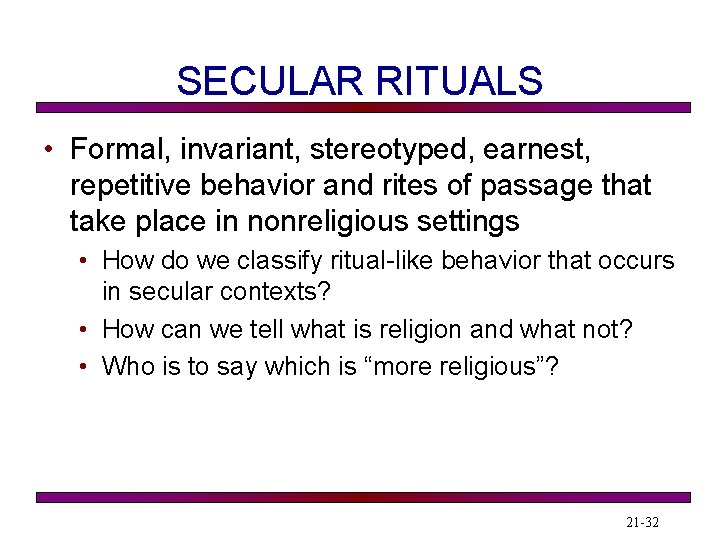 SECULAR RITUALS

• Formal, invariant, stereotyped, earnest, repetitive behavior and rites of passage that take place in nonreligious settings
• How do we classify ritual-like behavior that occurs in secular contexts?
• How can we tell what is religion and what not?
• Who is to say which is “more religious”?

21-32